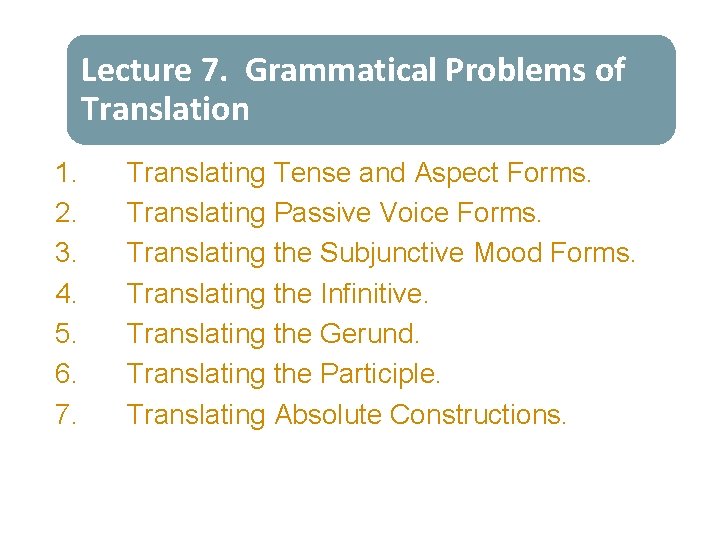 Lecture 7. Grammatical Problems of Translation

1. Translating Tense and Aspect Forms.
2. Translating Passive Voice Forms.
3. Translating the Subjunctive Mood Forms.
4. Translating the Infinitive.
5. Translating the Gerund.
6. Translating the Participle.
7. Translating Absolute Constructions.